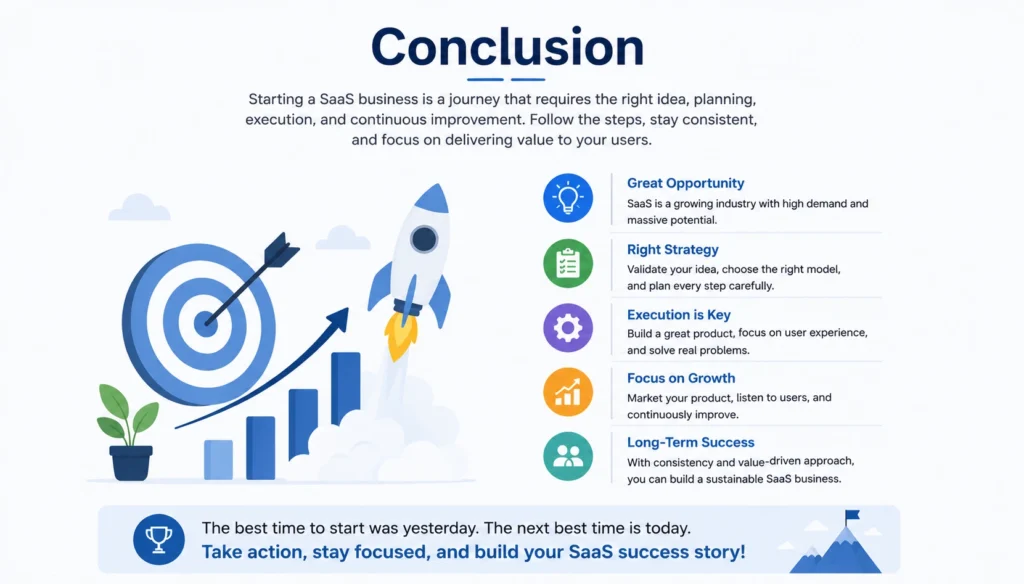 Conclusion

Starting a SaaS business is a journey that requires the right idea, planning, execution, and continuous improvement. Follow the steps, stay consistent, and focus on delivering value to your users.

Great Opportunity
SaaS is a growing industry with high demand and massive potential.

Right Strategy
Validate your idea, choose the right model, and plan every step carefully.

Execution is Key
Build a great product, focus on user experience, and solve real problems.

Focus on Growth
Market your product, listen to users, and continuously improve.

Long-Term Success
With consistency and value-driven approach, you can build a sustainable SaaS business.

The best time to start was yesterday. The next best time is today.
Take action, stay focused, and build your SaaS success story!